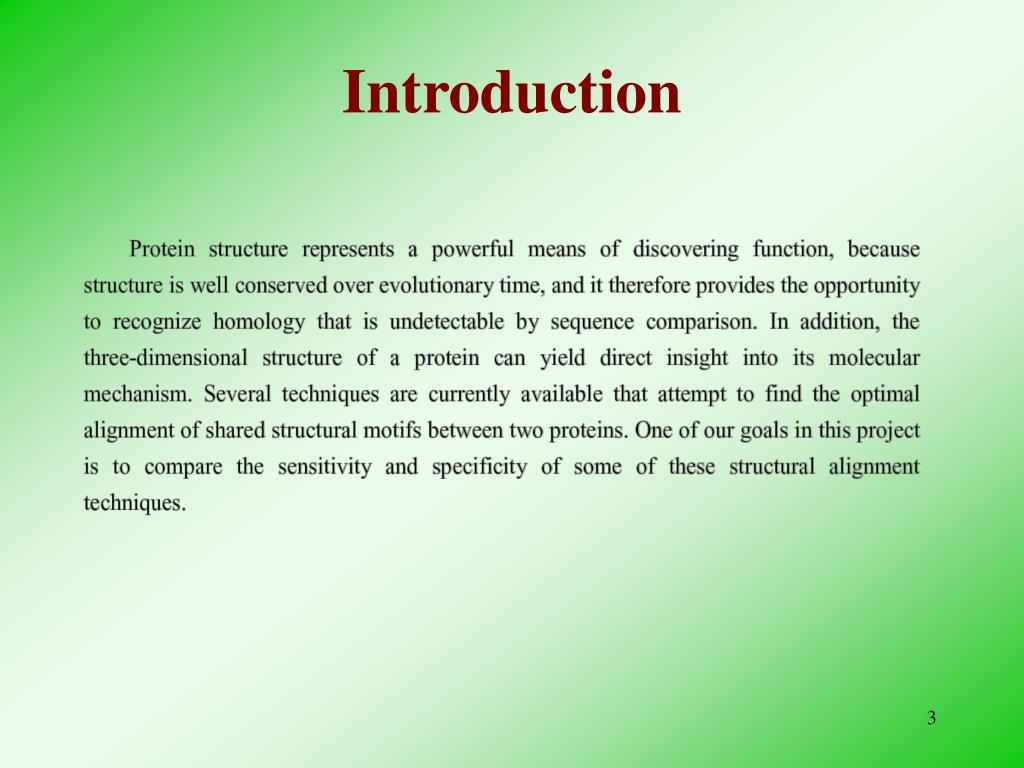 Introduction

Protein structure represents a powerful means of discovering function, because structure is well conserved over evolutionary time, and it therefore provides the opportunity to recognize homology that is undetectable by sequence comparison. In addition, the three-dimensional structure of a protein can yield direct insight into its molecular mechanism. Several techniques are currently available that attempt to find the optimal alignment of shared structural motifs between two proteins. One of our goals in this project is to compare the sensitivity and specificity of some of these structural alignment techniques.

3